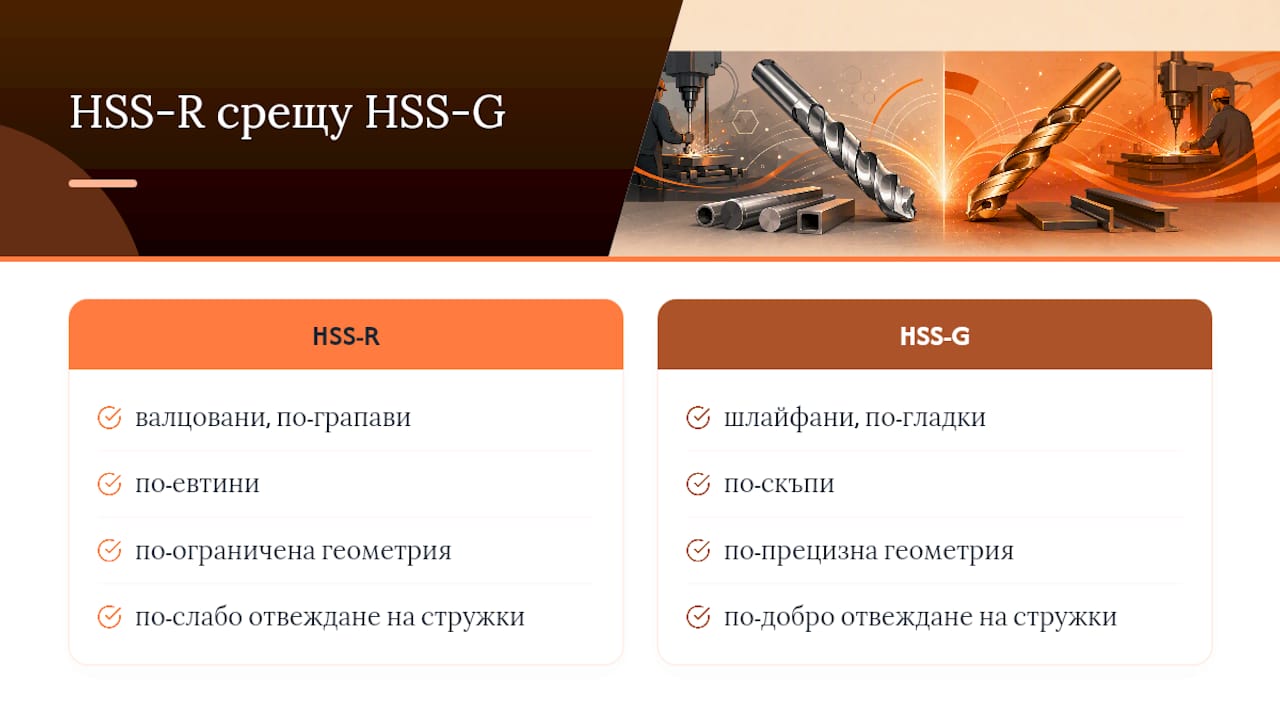 HSS-R срещу HSS-G

HSS-R

валцовани, по-грапави

по-евтини

по-ограничена геометрия

по-слабо отвеждане на стружки

HSS-G

шлайфани, по-гладки

по-скъпи

по-прецизна геометрия

по-добро отвеждане на стружки